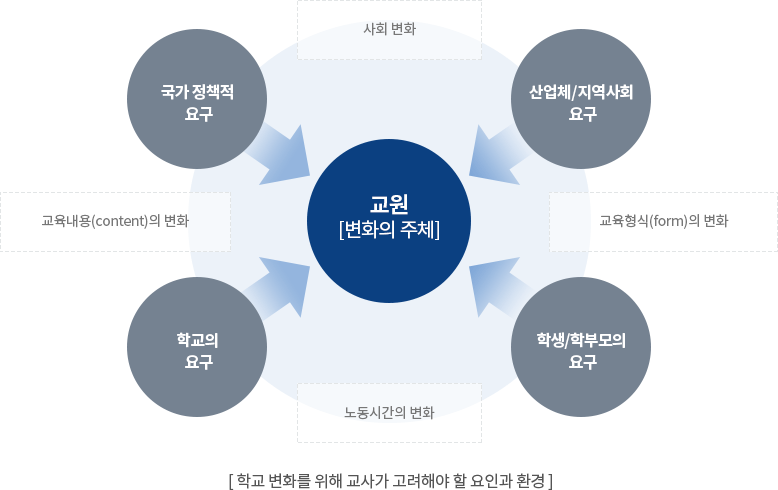 사회 변화

국가 정책적 요구

산업체/지역사회 요구

교육내용(content)의 변화

교원 [변화의 주체]

교육형식(form)의 변화

학교의 요구

학생/학부모의 요구

노동시간의 변화

[ 학교 변화를 위해 교사가 고려해야 할 요인과 환경 ]